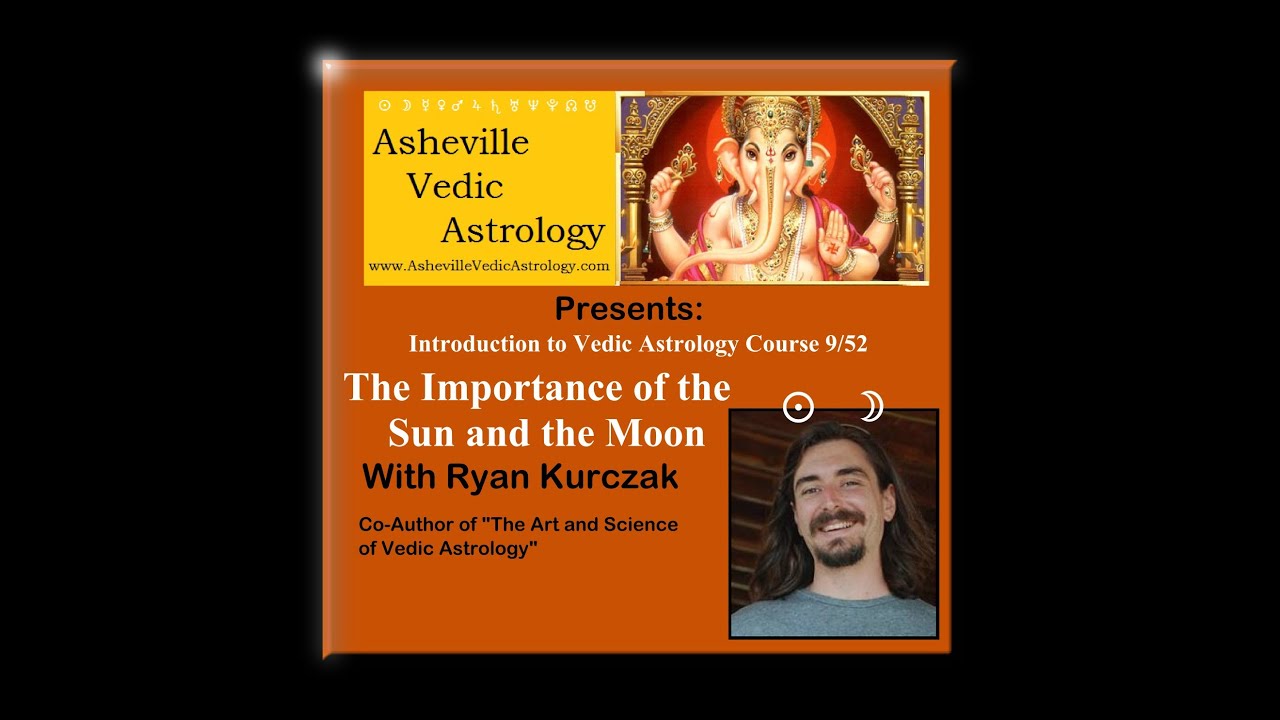 ☉ ☽ ☿ ♀ ♂ ♃ ♄ ♅ ♆ ♇ ☊ ☋

Asheville
Vedic
Astrology
www.AshevilleVedicAstrology.com

Presents:
Introduction to Vedic Astrology Course 9/52

The Importance of the Sun and the Moon

☉ ☽

With Ryan Kurczak

Co-Author of "The Art and Science of Vedic Astrology"